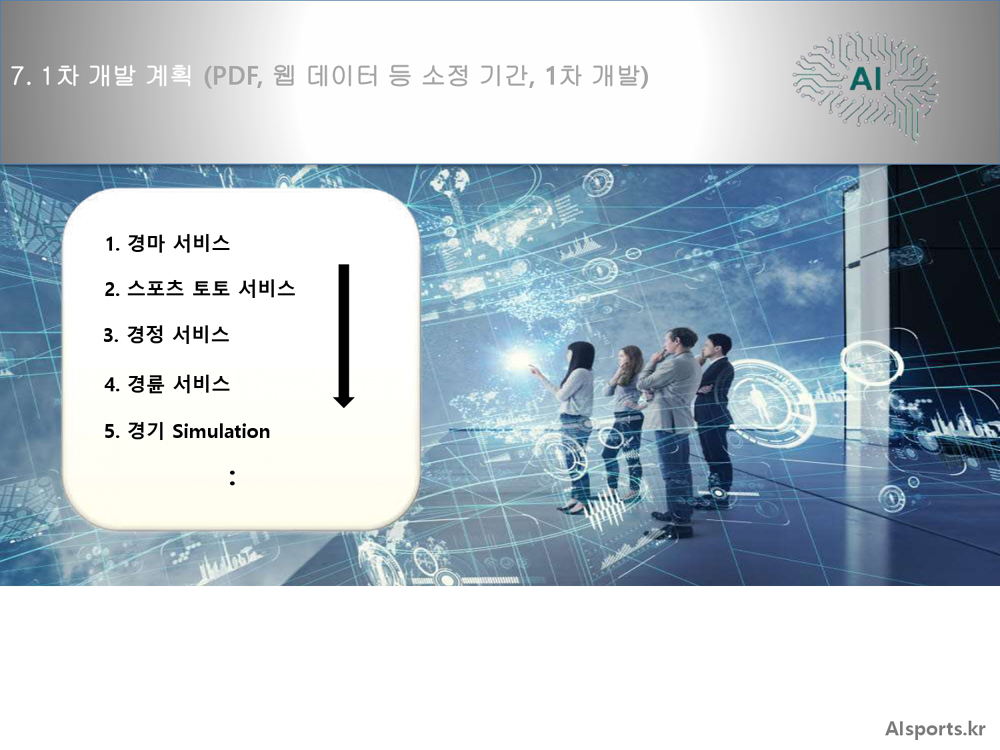 7. 1차 개발 계획 (PDF, 웹 데이터 등 소정 기간, 1차 개발)

AI

1. 경마 서비스

2. 스포츠 토토 서비스

3. 경정 서비스

4. 경륜 서비스

5. 경기 Simulation

:

AIsports.kr